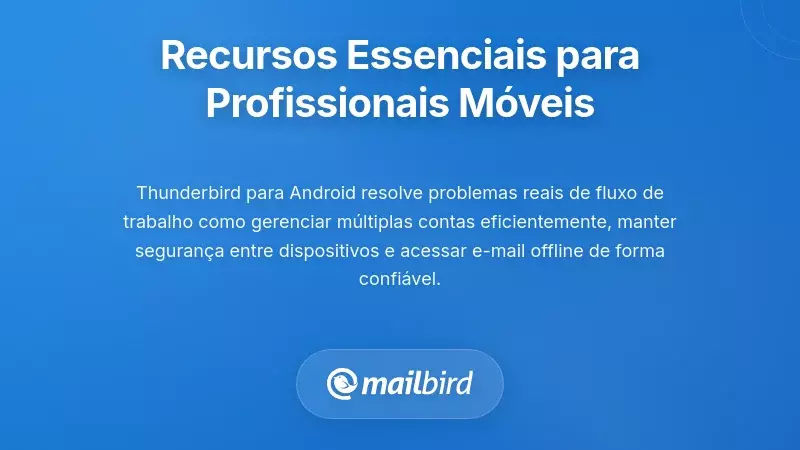 Recursos Essenciais para Profissionais Móveis

Thunderbird para Android resolve problemas reais de fluxo de trabalho como gerenciar múltiplas contas eficientemente, manter segurança entre dispositivos e acessar e-mail offline de forma confiável.

mailbird